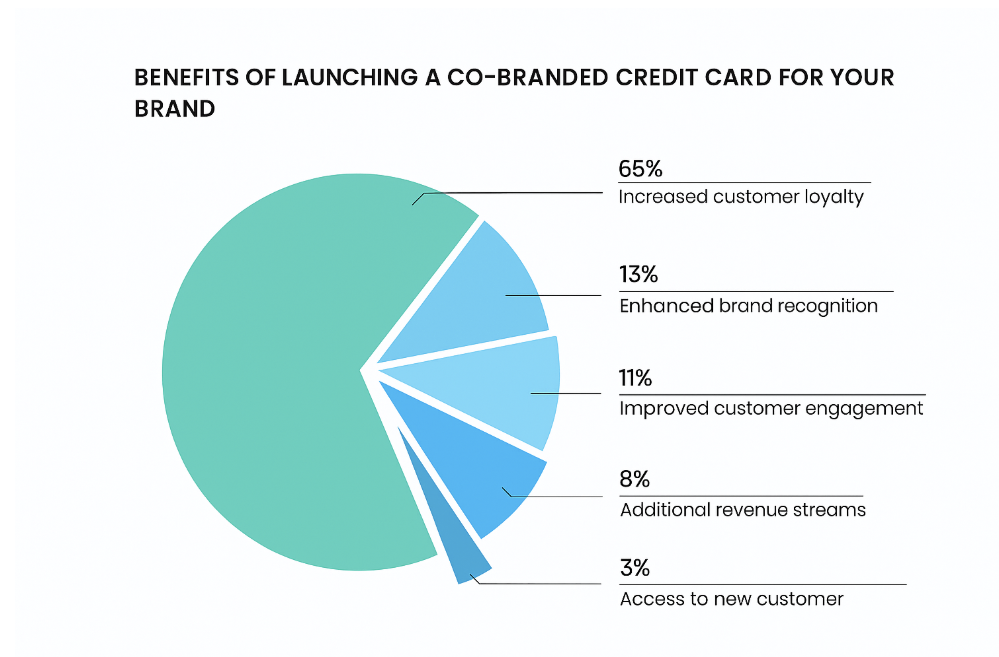 BENEFITS OF LAUNCHING A CO-BRANDED CREDIT CARD FOR YOUR BRAND

65%
Increased customer loyalty

13%
Enhanced brand recognition

11%
Improved customer engagement

8%
Additional revenue streams

3%
Access to new customer